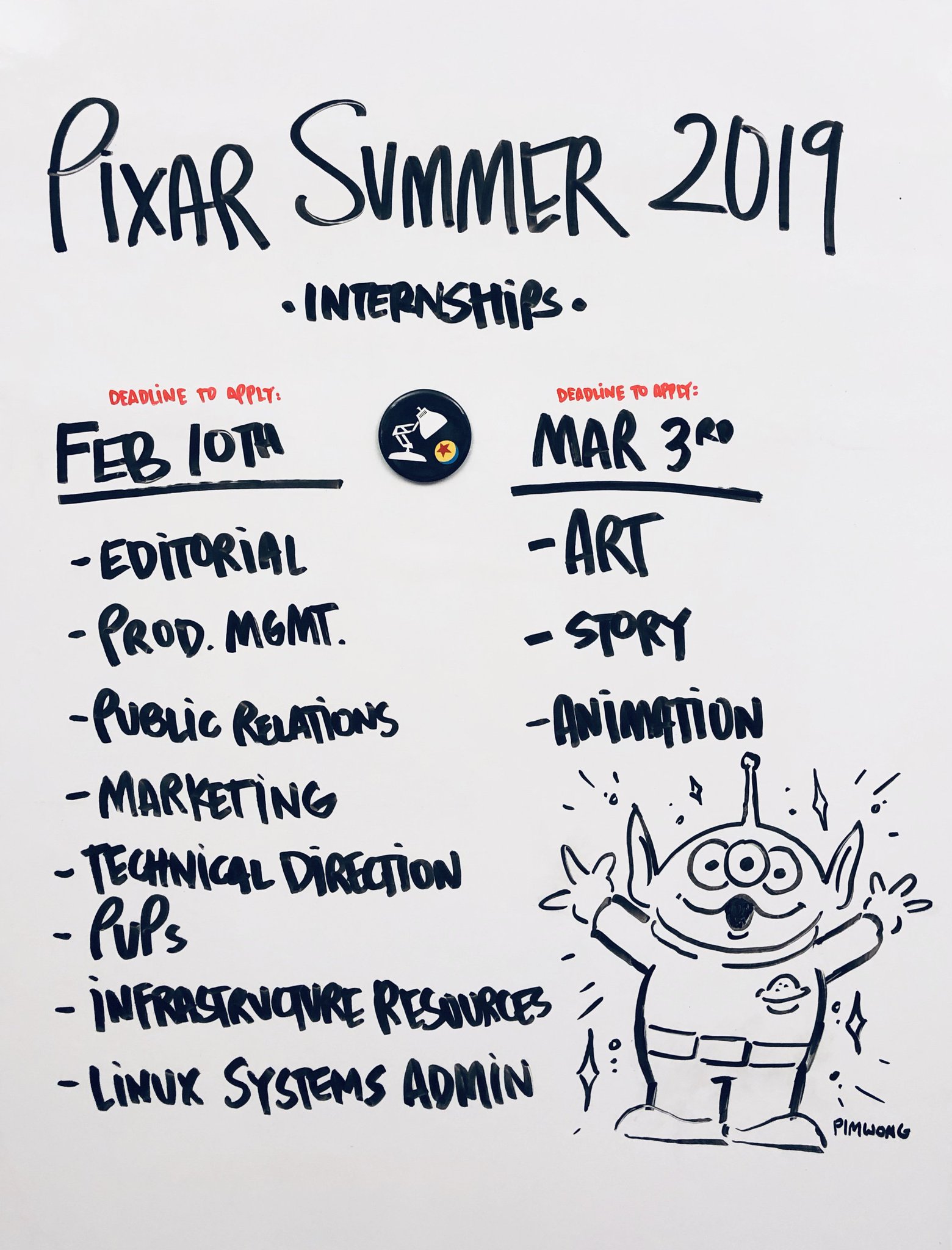 PIXAR SUMMER 2019

• INTERNSHIPS •

DEADLINE TO APPLY:
FEB 10TH

- EDITORIAL
- PROD. MGMT.
- PUBLIC RELATIONS
- MARKETING
- TECHNICAL DIRECTION
- PUPS
- INFRASTRUCTURE RESOURCES
- LINUX SYSTEMS ADMIN

DEADLINE TO APPLY:
MAR 3RD

- ART
- STORY
- ANIMATION

PIMWONG